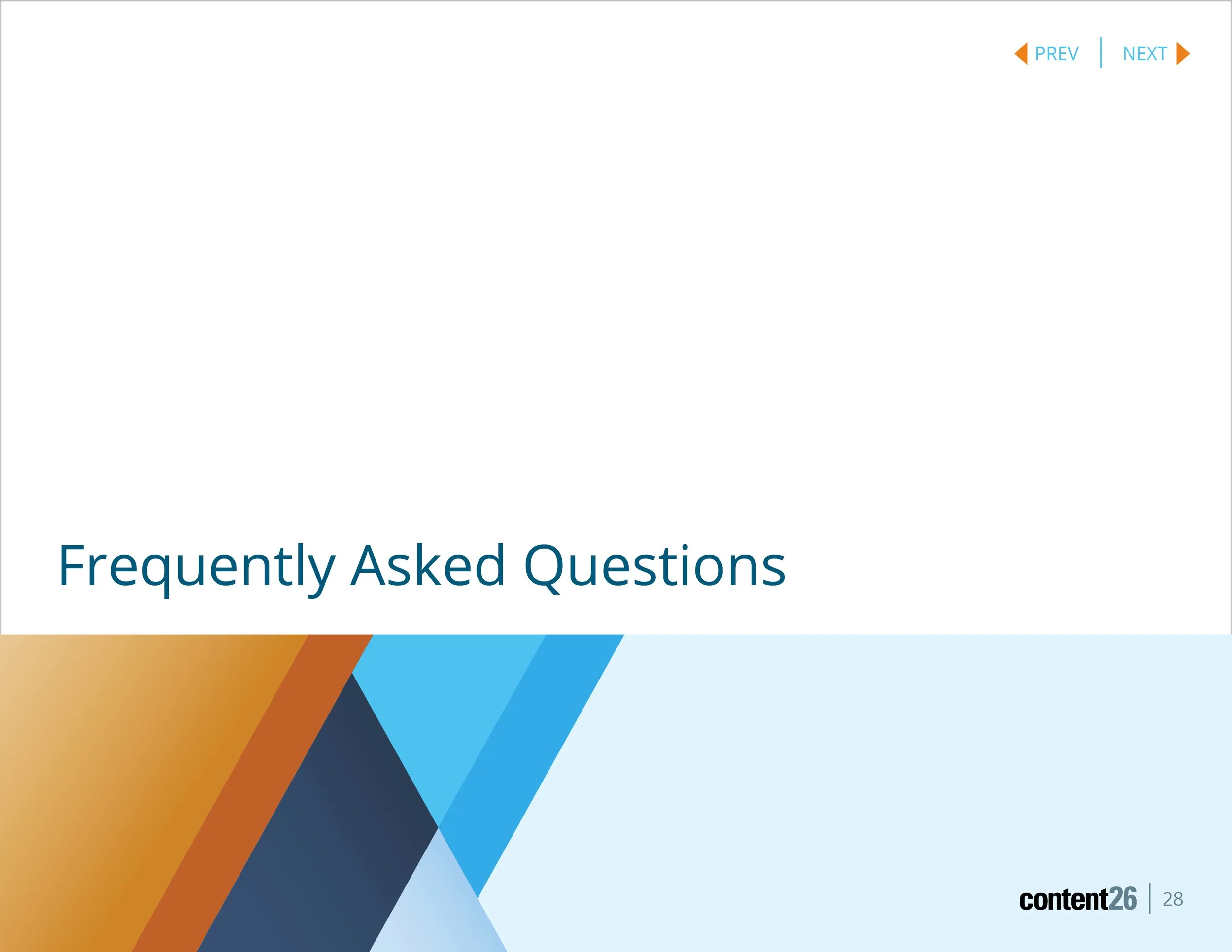 PREV | NEXT

Frequently Asked Questions

content26 | 28